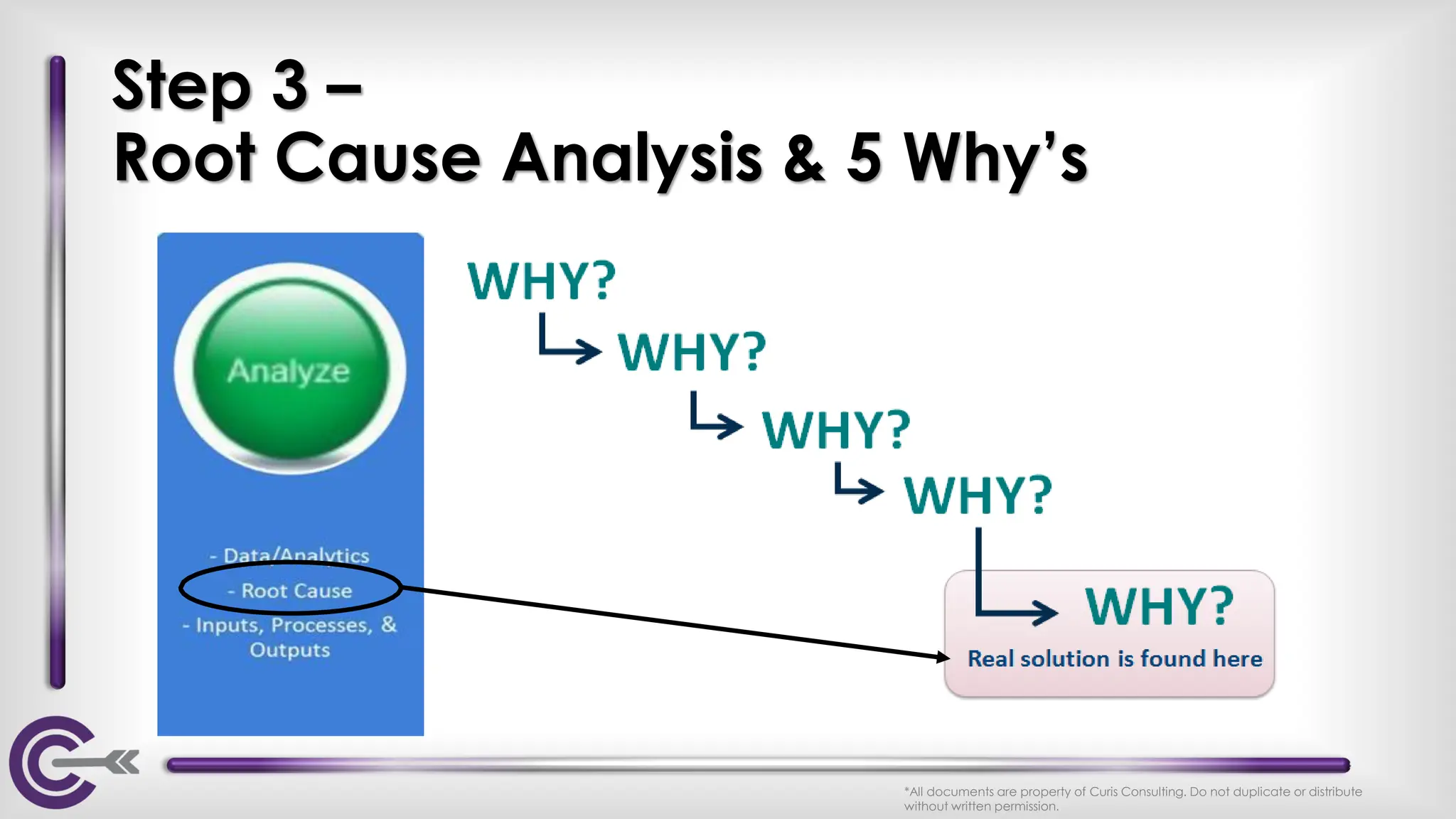 Step 3 –
Root Cause Analysis & 5 Why's

Analyze

- Data/Analytics
- Root Cause
- Inputs, Processes, & Outputs

WHY?
WHY?
WHY?
WHY?
WHY?
Real solution is found here

*All documents are property of Curis Consulting. Do not duplicate or distribute without written permission.